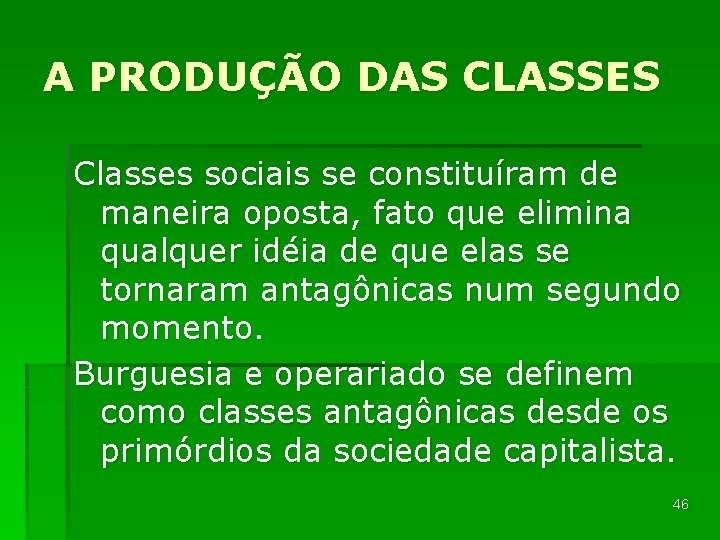 A PRODUÇÃO DAS CLASSES

Classes sociais se constituíram de maneira oposta, fato que elimina qualquer idéia de que elas se tornaram antagônicas num segundo momento.

Burguesia e operariado se definem como classes antagônicas desde os primórdios da sociedade capitalista.

46